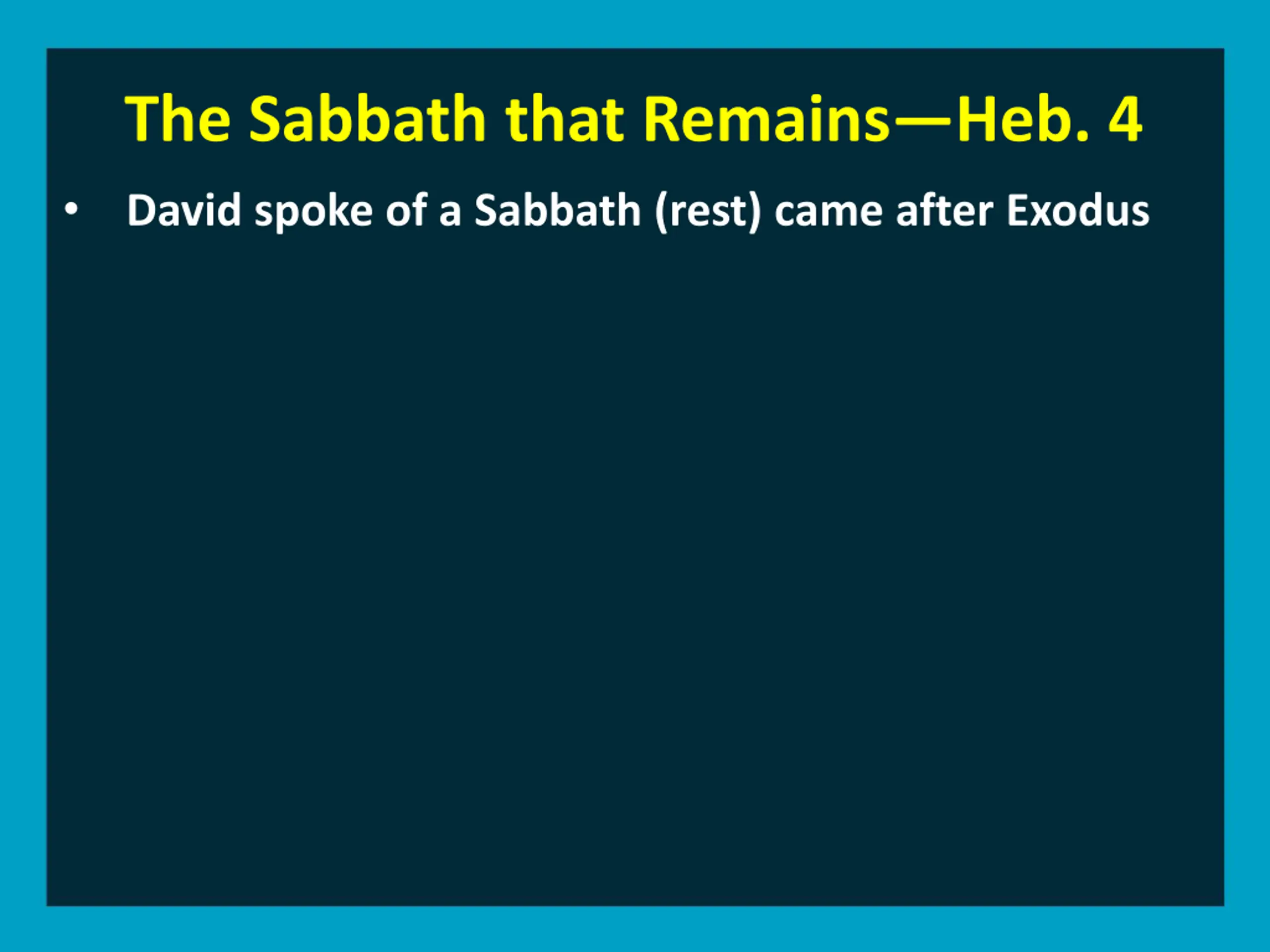 The Sabbath that Remains—Heb. 4

• David spoke of a Sabbath (rest) came after Exodus